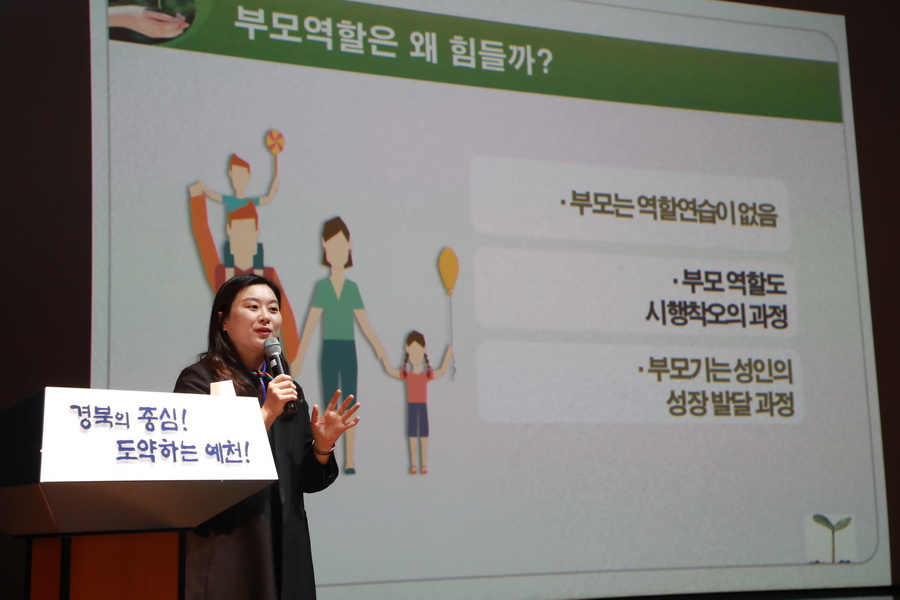 부모역할은 왜 힘들까?

· 부모는 역할연습이 없음

· 부모 역할도 시행착오의 과정

· 부모기는 성인의 성장 발달 과정

경북의 중심! 도약하는 예천!